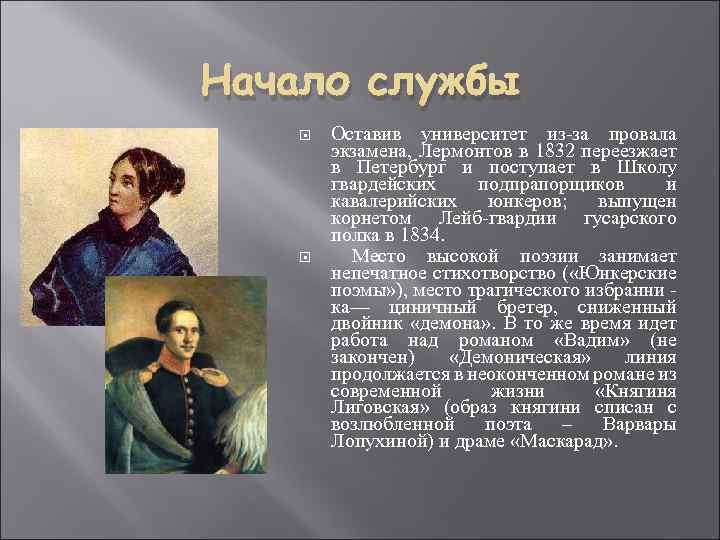 Начало службы

Оставив университет из-за провала экзамена, Лермонтов в 1832 переезжает в Петербург и поступает в Школу гвардейских подпрапорщиков и кавалерийских юнкеров; выпущен корнетом Лейб-гвардии гусарского полка в 1834.

Место высокой поэзии занимает непечатное стихотворство («Юнкерские поэмы»), место трагического избранни - ка— циничный бретер, сниженный двойник «демона». В то же время идет работа над романом «Вадим» (не закончен) «Демоническая» линия продолжается в неоконченном романе из современной жизни «Княгиня Лиговская» (образ княгини списан с возлюбленной поэта – Варвары Лопухиной) и драме «Маскарад».